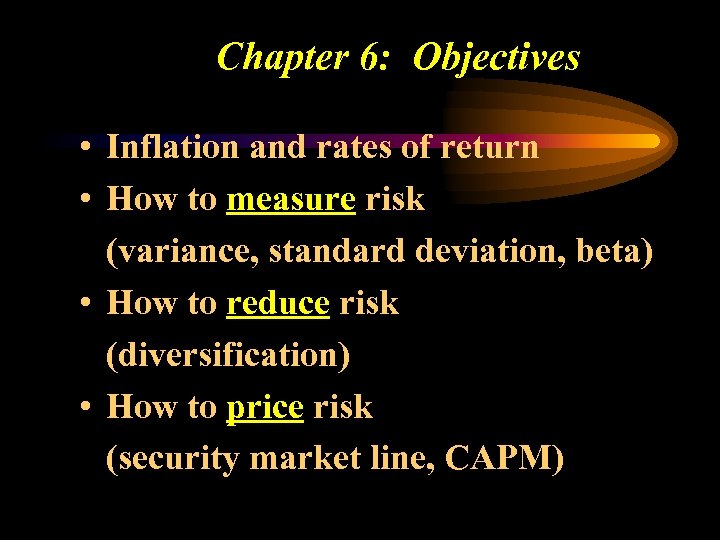 Chapter 6: Objectives

• Inflation and rates of return
• How to measure risk (variance, standard deviation, beta)
• How to reduce risk (diversification)
• How to price risk (security market line, CAPM)